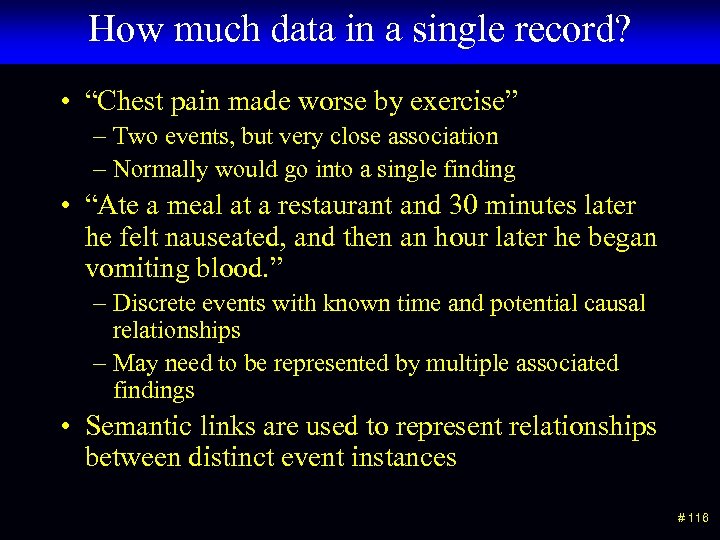 How much data in a single record?

• “Chest pain made worse by exercise”
– Two events, but very close association
– Normally would go into a single finding

• “Ate a meal at a restaurant and 30 minutes later he felt nauseated, and then an hour later he began vomiting blood.”
– Discrete events with known time and potential causal relationships
– May need to be represented by multiple associated findings

• Semantic links are used to represent relationships between distinct event instances

# 116